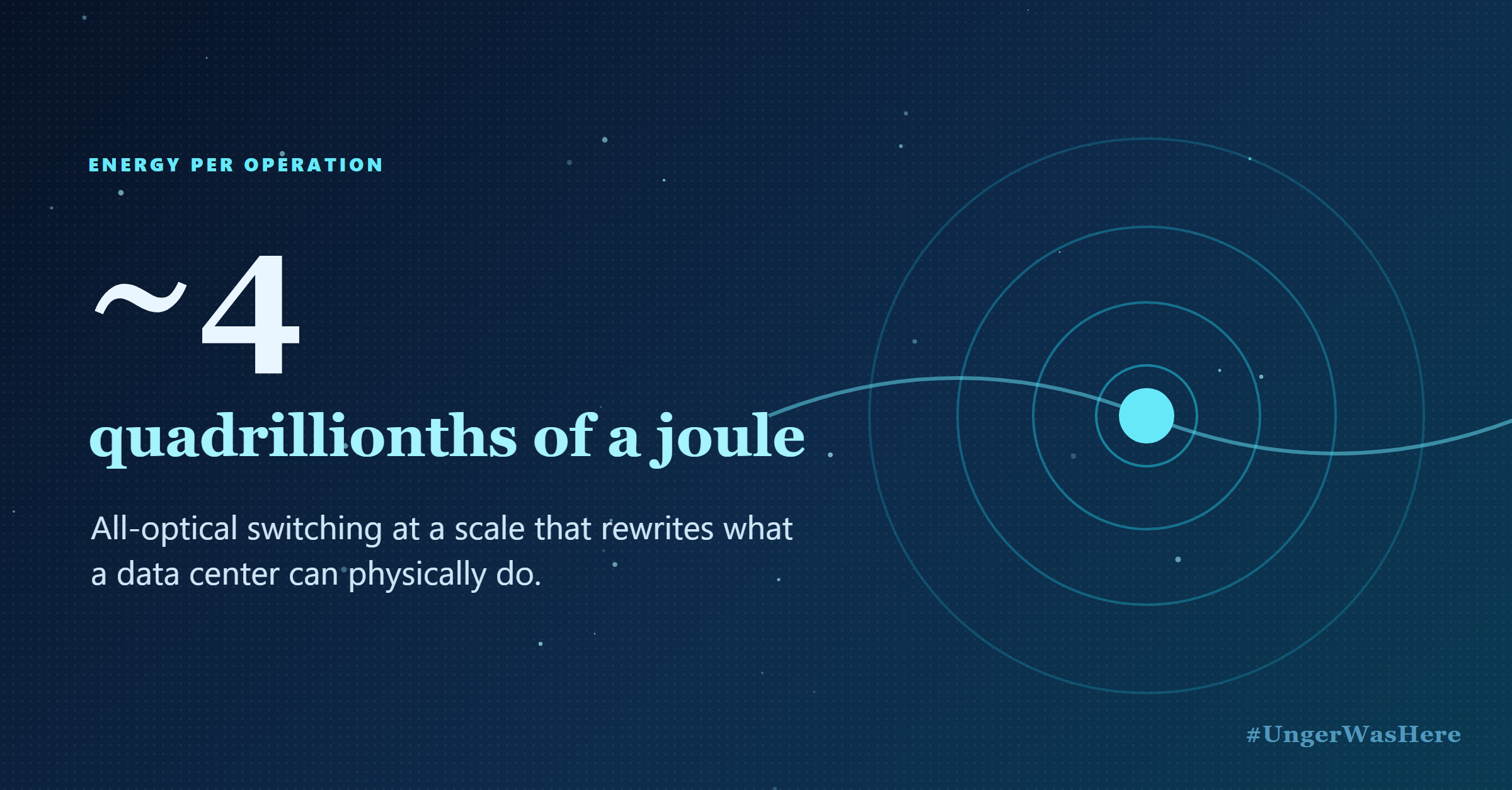 ENERGY PER OPERATION

~4

quadrillionths of a joule

All-optical switching at a scale that rewrites what a data center can physically do.

#UngerWasHere